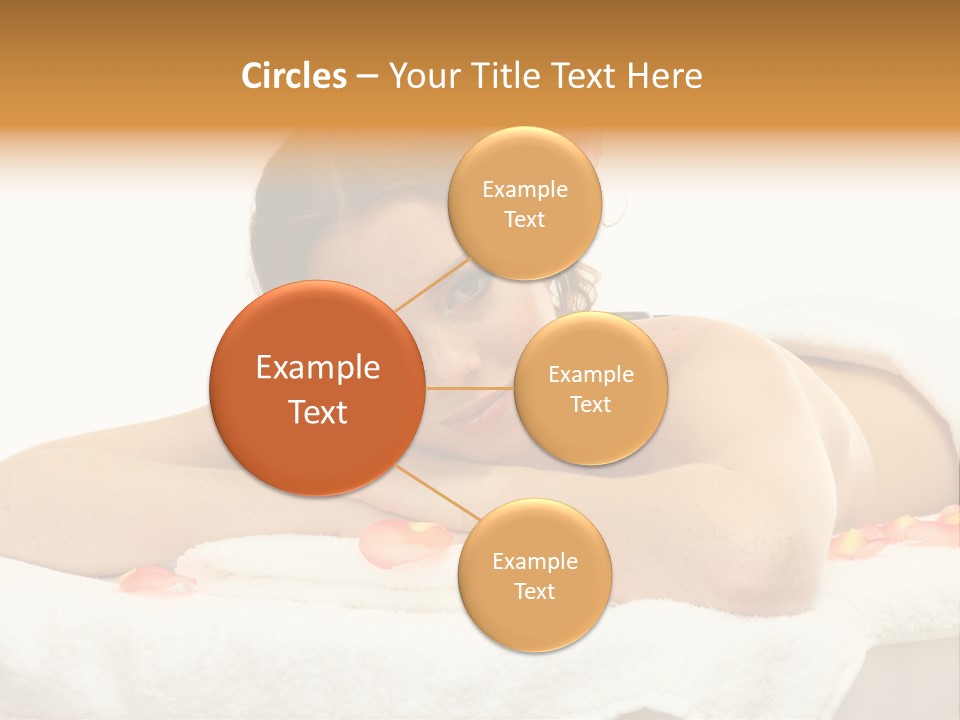 Circles – Your Title Text Here

Example Text

Example Text

Example Text

Example Text